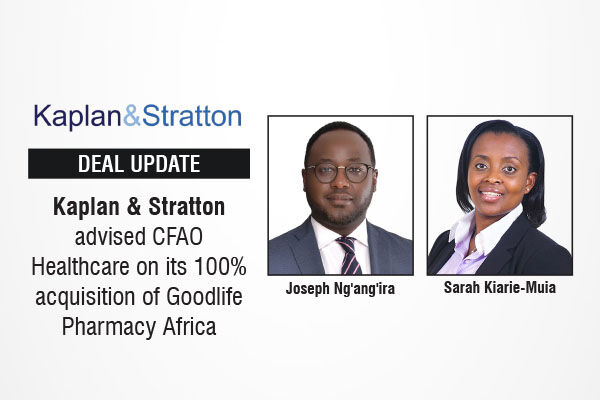 Kaplan&Stratton

DEAL UPDATE

Kaplan & Stratton advised CFAO Healthcare on its 100% acquisition of Goodlife Pharmacy Africa

Joseph Ng'ang'ira

Sarah Kiarie-Muia